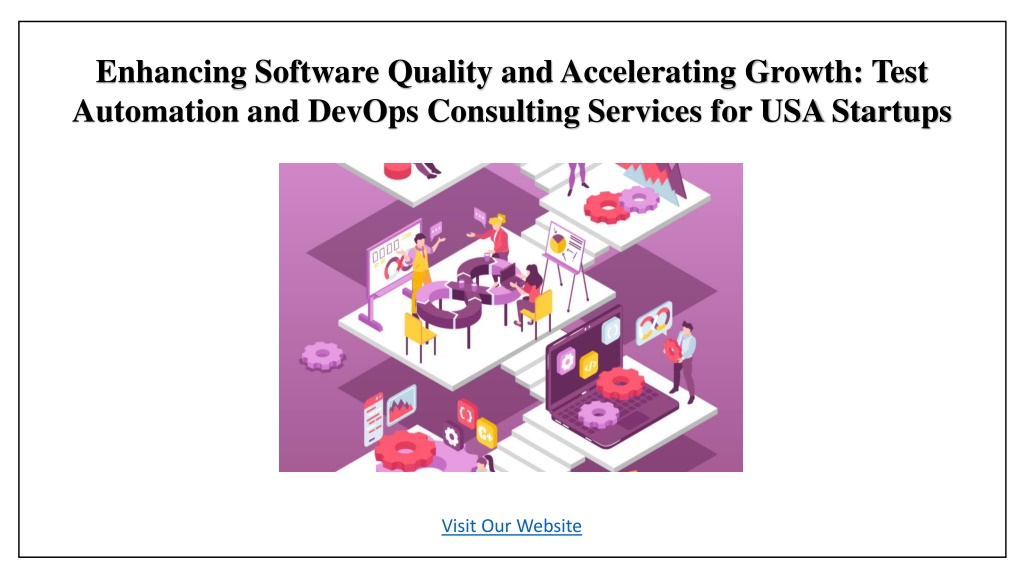 Enhancing Software Quality and Accelerating Growth: Test Automation and DevOps Consulting Services for USA Startups

Visit Our Website